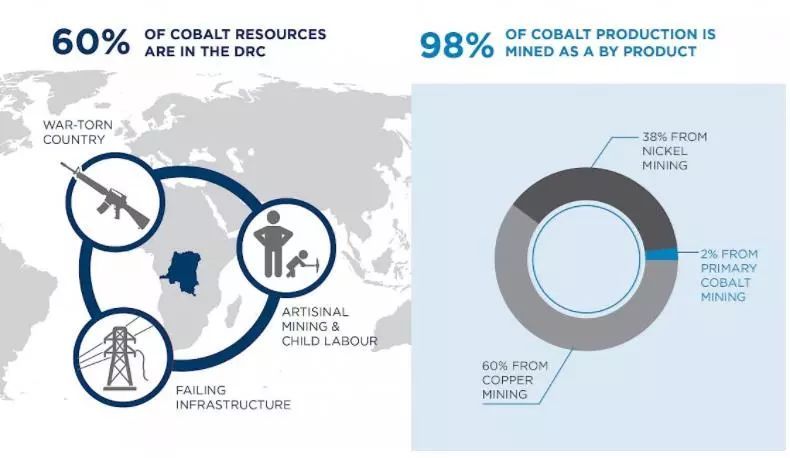 60% OF COBALT RESOURCES ARE IN THE DRC

WAR-TORN COUNTRY

ARTISINAL MINING & CHILD LABOUR

FAILING INFRASTRUCTURE

98% OF COBALT PRODUCTION IS MINED AS A BY PRODUCT

38% FROM NICKEL MINING

2% FROM PRIMARY COBALT MINING

60% FROM COPPER MINING